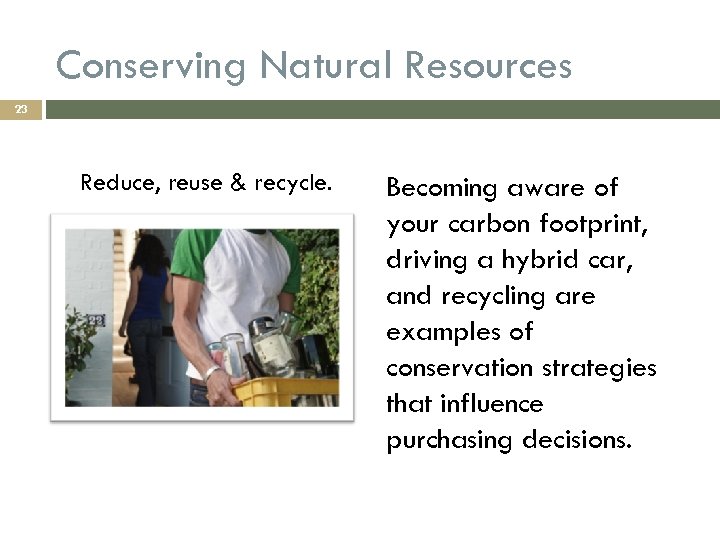 Conserving Natural Resources

23

Reduce, reuse & recycle.

Becoming aware of your carbon footprint, driving a hybrid car, and recycling are examples of conservation strategies that influence purchasing decisions.